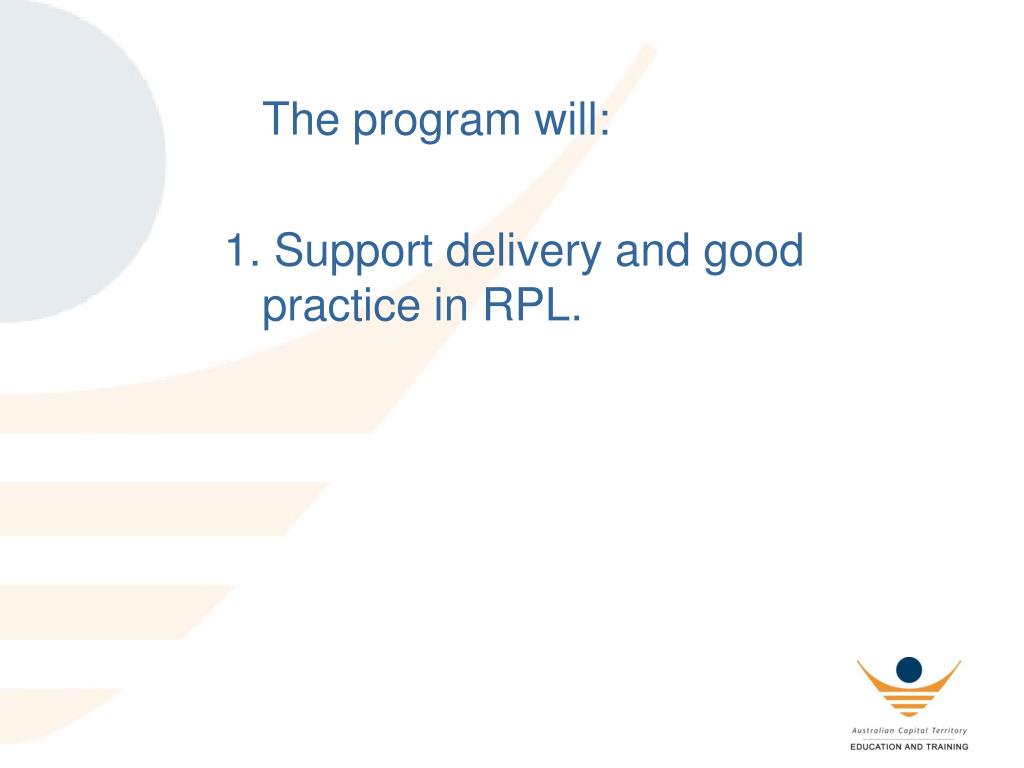 The program will:

1. Support delivery and good practice in RPL.

Australian Capital Territory
EDUCATION AND TRAINING